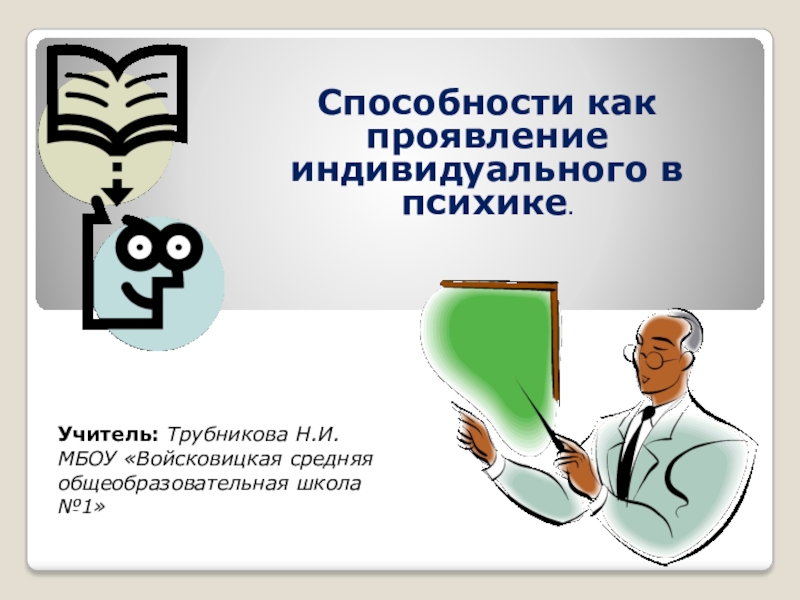 Способности как проявление индивидуального в психике.

Учитель: Трубникова Н.И.
МБОУ «Войсковицкая средняя общеобразовательная школа №1»